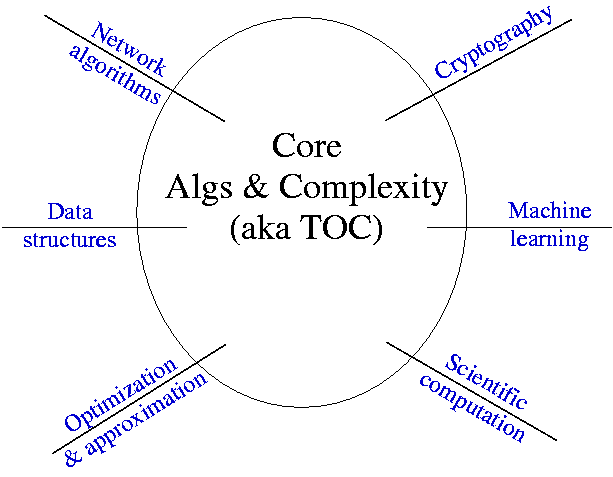 Network algorithms

Cryptography

Core
Algs & Complexity
(aka TOC)

Data structures

Machine learning

Optimization & approximation

Scientific computation